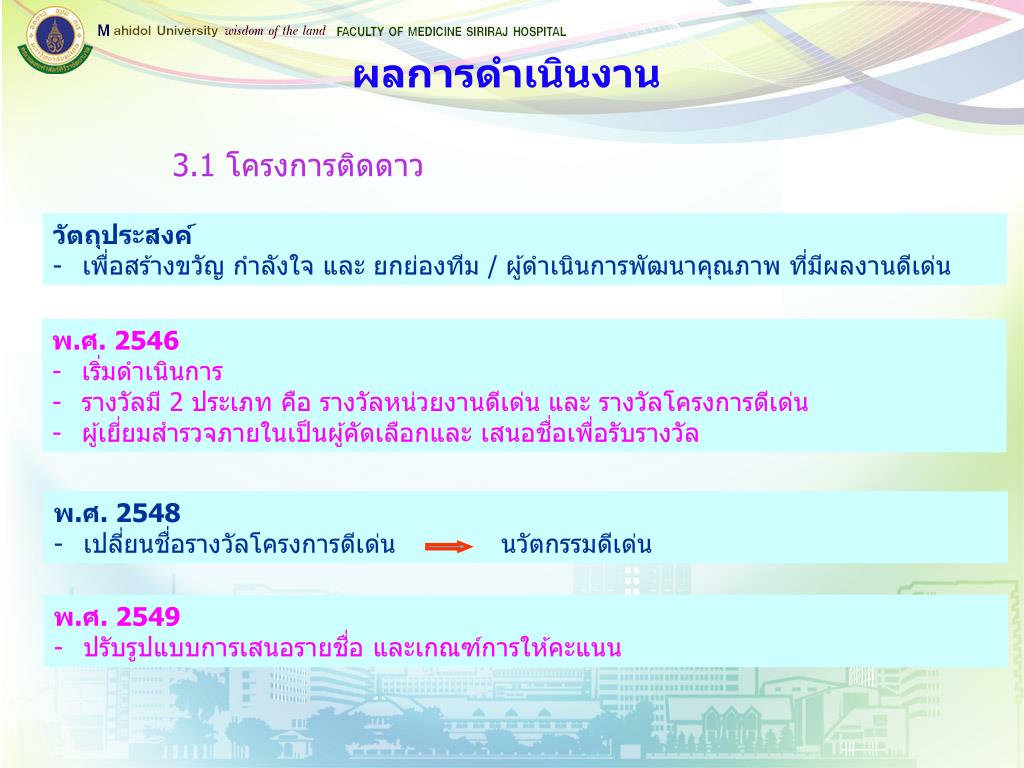 Mahidol University wisdom of the land FACULTY OF MEDICINE SIRIRAJ HOSPITAL

ผลการดำเนินงาน

3.1 โครงการติดดาว

วัตถุประสงค์
- เพื่อสร้างขวัญ กำลังใจ และ ยกย่องทีม / ผู้ดำเนินการพัฒนาคุณภาพ ที่มีผลงานดีเด่น

พ.ศ. 2546
- เริ่มดำเนินการ
- รางวัลมี 2 ประเภท คือ รางวัลหน่วยงานดีเด่น และ รางวัลโครงการดีเด่น
- ผู้เยี่ยมสำรวจภายในเป็นผู้คัดเลือกและ เสนอชื่อเพื่อรับรางวัล

พ.ศ. 2548
- เปลี่ยนชื่อรางวัลโครงการดีเด่น นวัตกรรมดีเด่น

พ.ศ. 2549
- ปรับรูปแบบการเสนอรายชื่อ และเกณฑ์การให้คะแนน